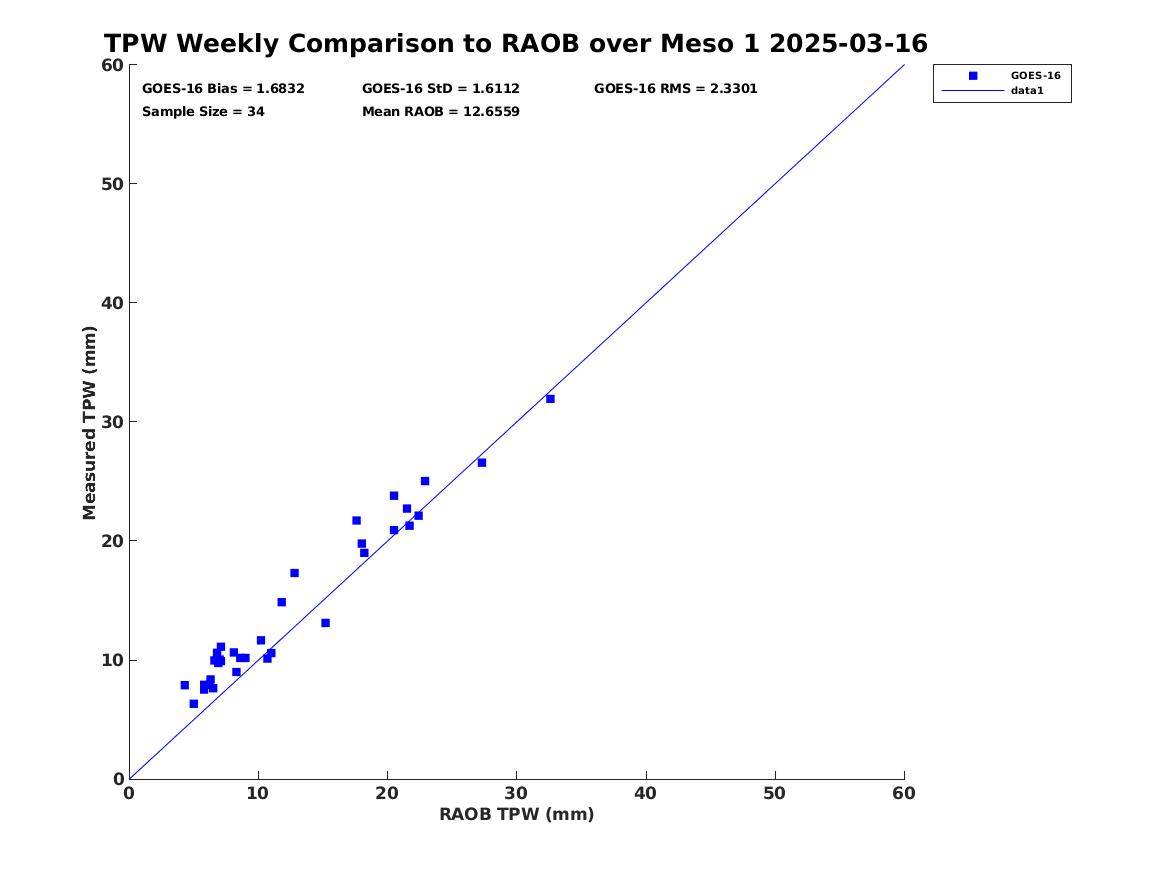 TPW Weekly Comparison to RAOB over Meso 1 2025-03-16

GOES-16 Bias = 1.6832
GOES-16 StD = 1.6112
GOES-16 RMS = 2.3301
Sample Size = 34
Mean RAOB = 12.6559

GOES-16
data1

Measured TPW (mm)

60
50
40
30
20
10
0

0
10
20
30
40
50
60

RAOB TPW (mm)